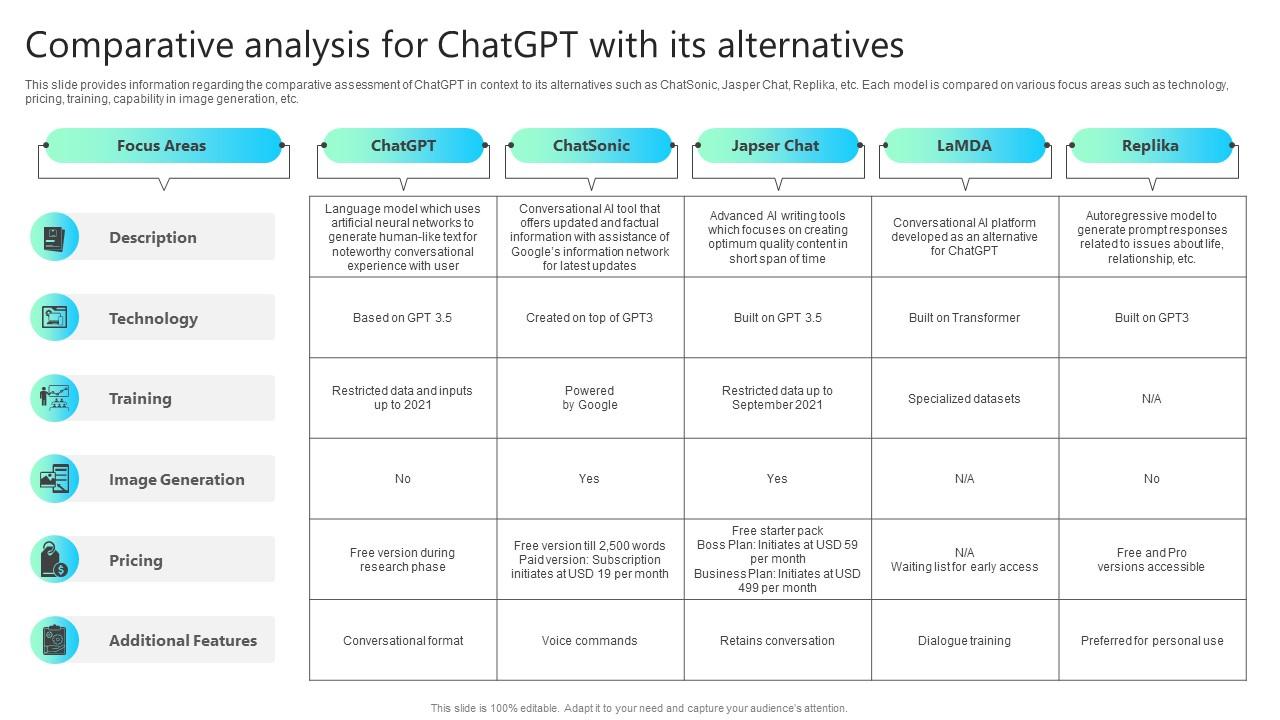 Comparative analysis for ChatGPT with its alternatives

This slide provides information regarding the comparative assessment of ChatGPT in context to its alternatives such as ChatSonic, Jasper Chat, Replika, etc. Each model is compared on various focus areas such as technology, pricing, training, capability in image generation, etc.

| Focus Areas | ChatGPT | ChatSonic | Japser Chat | LaMDA | Replika |
|---|---|---|---|---|---|
| Description | Language model which uses artificial neural networks to generate human-like text for noteworthy conversational experience with user | Conversational AI tool that offers updated and factual information with assistance of Google's information network for latest updates | Advanced AI writing tools which focuses on creating optimum quality content in short span of time | Conversational AI platform developed as an alternative for ChatGPT | Autoregressive model to generate prompt responses related to issues about life, relationship, etc. |
| Technology | Based on GPT 3.5 | Created on top of GPT3 | Built on GPT 3.5 | Built on Transformer | Built on GPT3 |
| Training | Restricted data and inputs up to 2021 | Powered by Google | Restricted data up to September 2021 | Specialized datasets | N/A |
| Image Generation | No | Yes | Yes | N/A | No |
| Pricing | Free version during research phase | Free version till 2,500 words Paid version: Subscription initiates at USD 19 per month | Free starter pack Boss Plan: Initiates at USD 59 per month Business Plan: Initiates at USD 499 per month | N/A Waiting list for early access | Free and Pro versions accessible |
| Additional Features | Conversational format | Voice commands | Retains conversation | Dialogue training | Preferred for personal use |

This slide is 100% editable. Adapt it to your need and capture your audience's attention.